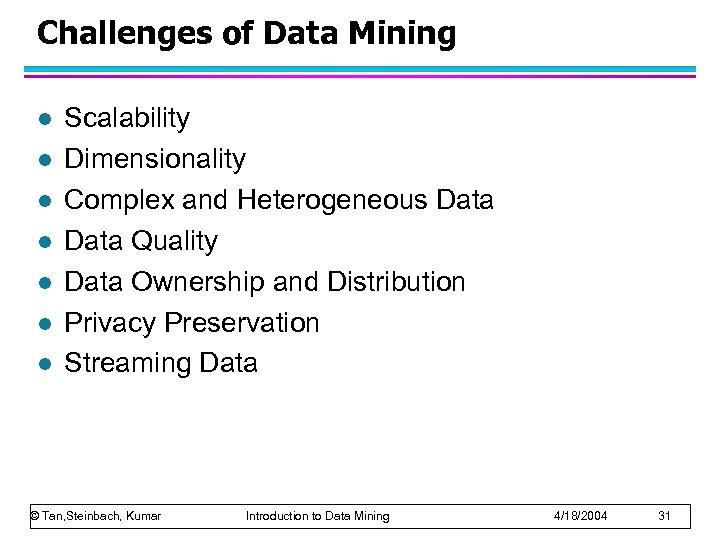 Challenges of Data Mining

- Scalability
- Dimensionality
- Complex and Heterogeneous Data
- Data Quality
- Data Ownership and Distribution
- Privacy Preservation
- Streaming Data

© Tan,Steinbach, Kumar Introduction to Data Mining 4/18/2004 31